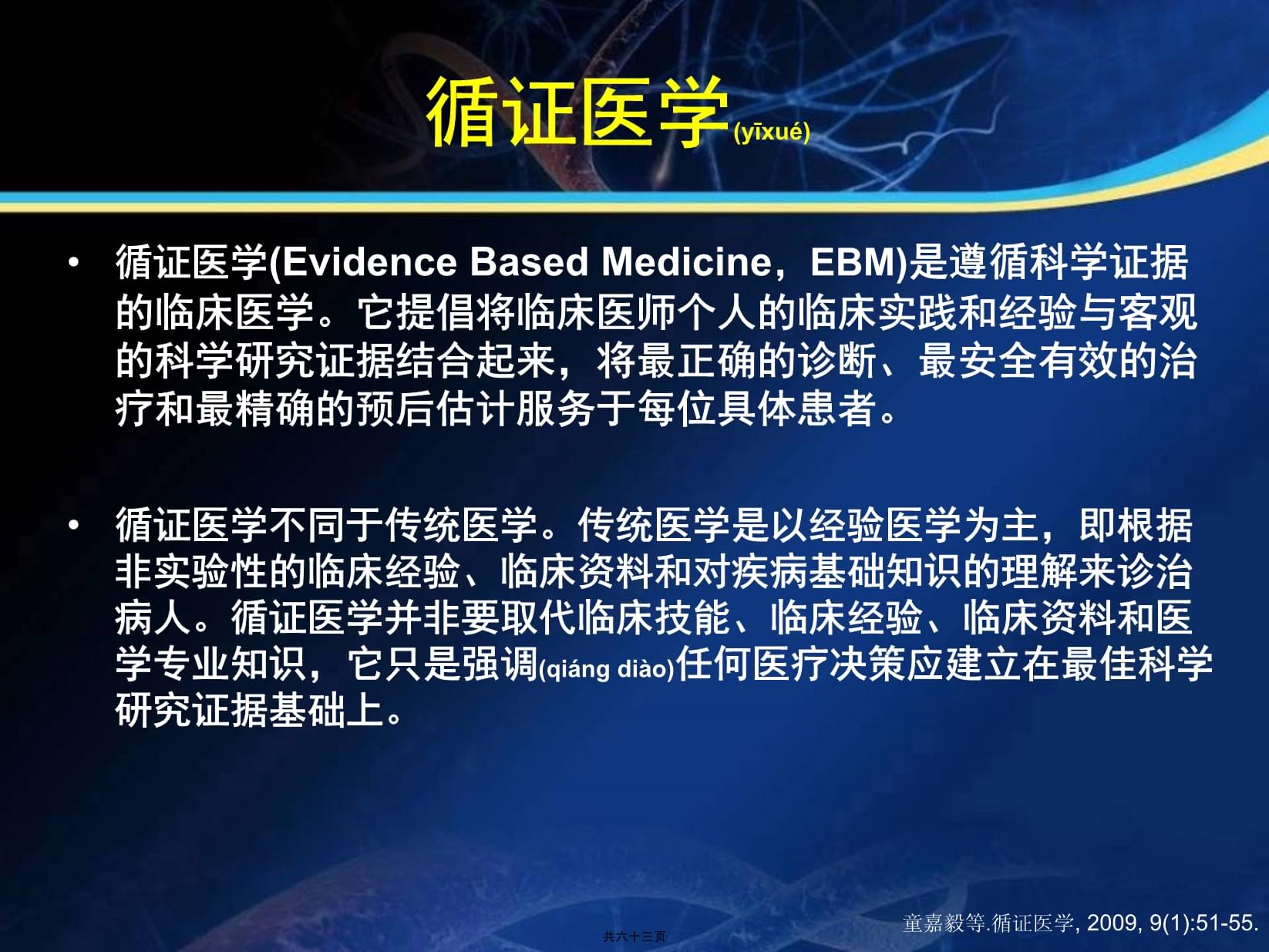 循证医学(yīxué)

• 循证医学(Evidence Based Medicine，EBM)是遵循科学证据的临床医学。它提倡将临床医师个人的临床实践和经验与客观的科学研究证据结合起来，将最正确的诊断、最安全有效的治疗和最精确的预后估计服务于每位具体患者。

• 循证医学不同于传统医学。传统医学是以经验医学为主，即根据非实验性的临床经验、临床资料和对疾病基础知识的理解来诊治病人。循证医学并非要取代临床技能、临床经验、临床资料和医学专业知识，它只是强调(qiáng diào)任何医疗决策应建立在最佳科学研究证据基础上。

童嘉毅等.循证医学, 2009, 9(1):51-55.

共六十三页